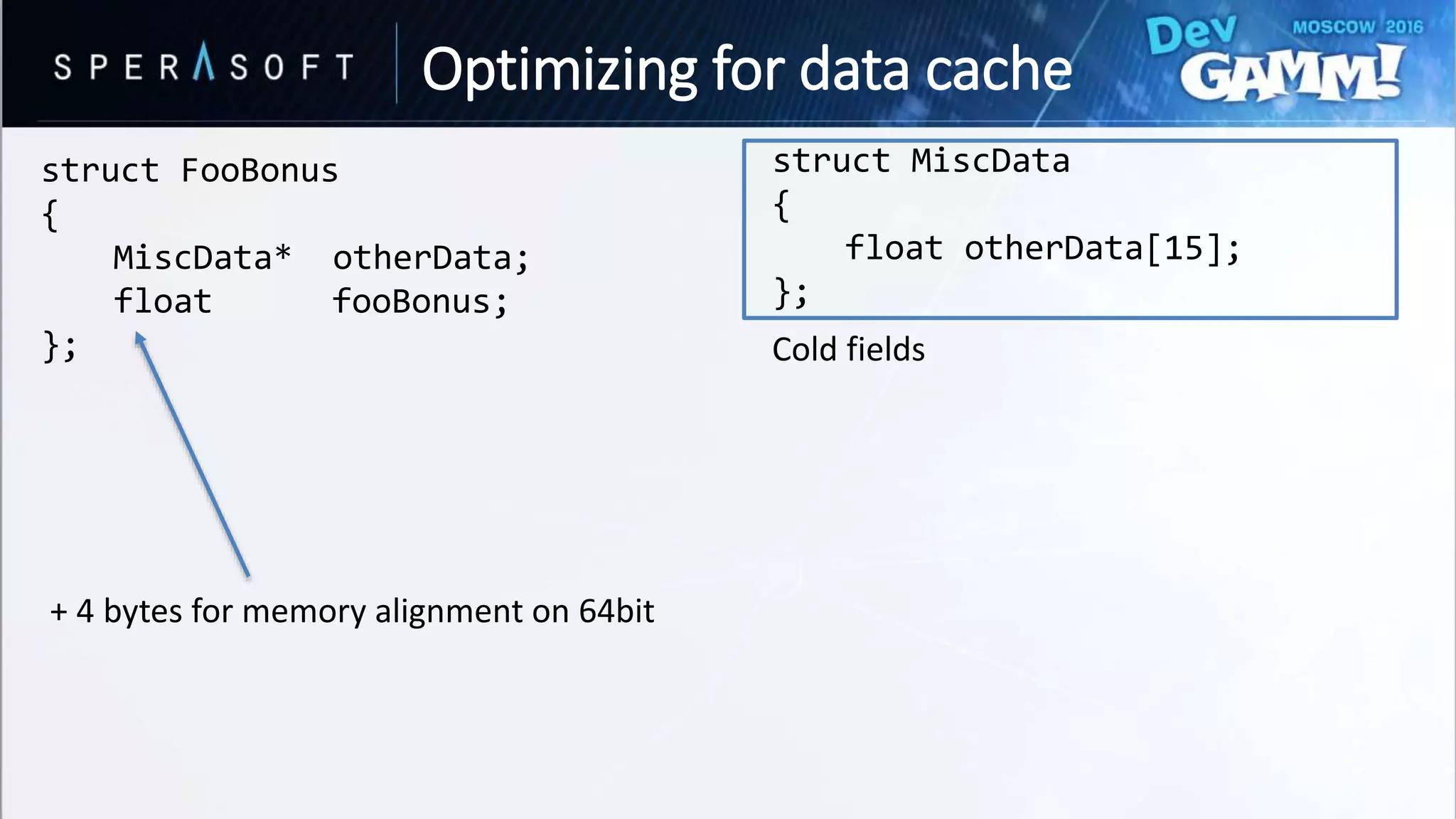 SPERASOFT

Optimizing for data cache

Dev GAMM! MOSCOW 2016

struct FooBonus
{
    MiscData*   otherData;
    float       fooBonus;
};

+ 4 bytes for memory alignment on 64bit

struct MiscData
{
    float otherData[15];
};

Cold fields